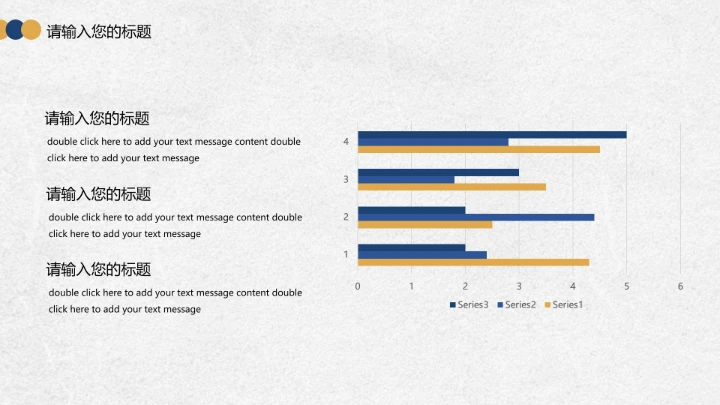 请输入您的标题

请输入您的标题

double click here to add your text message content double click here to add your text message

请输入您的标题

double click here to add your text message content double click here to add your text message

请输入您的标题

double click here to add your text message content double click here to add your text message

4
3
2
1
0 1 2 3 4 5 6

Series3 Series2 Series1